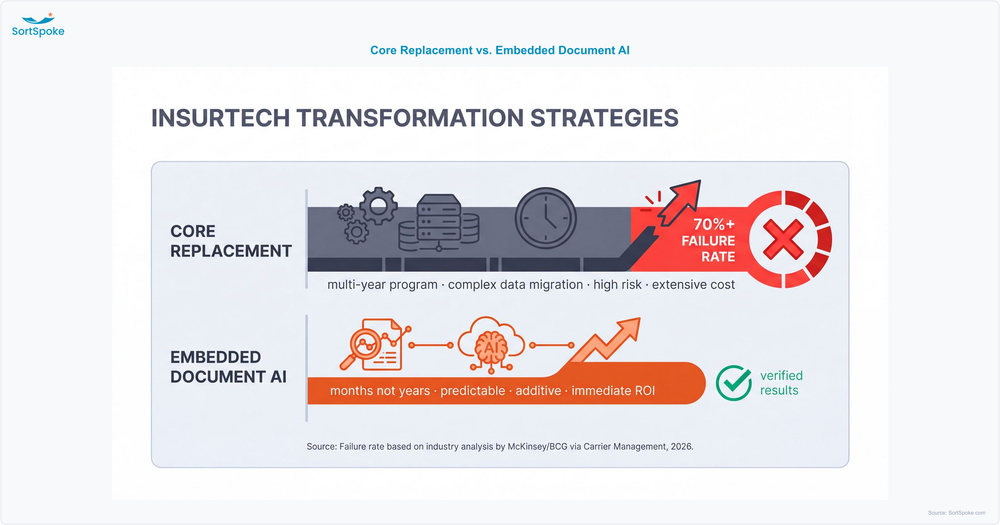 SortSpoke

Core Replacement vs. Embedded Document AI

INSURTECH TRANSFORMATION STRATEGIES

CORE REPLACEMENT

70%+ FAILURE RATE

multi-year program · complex data migration · high risk · extensive cost

EMBEDDED DOCUMENT AI

AI

months not years · predictable · additive · immediate ROI

verified results

Source: Failure rate based on industry analysis by McKinsey/BCG via Carrier Management, 2026.

Source: SortSpoke.com